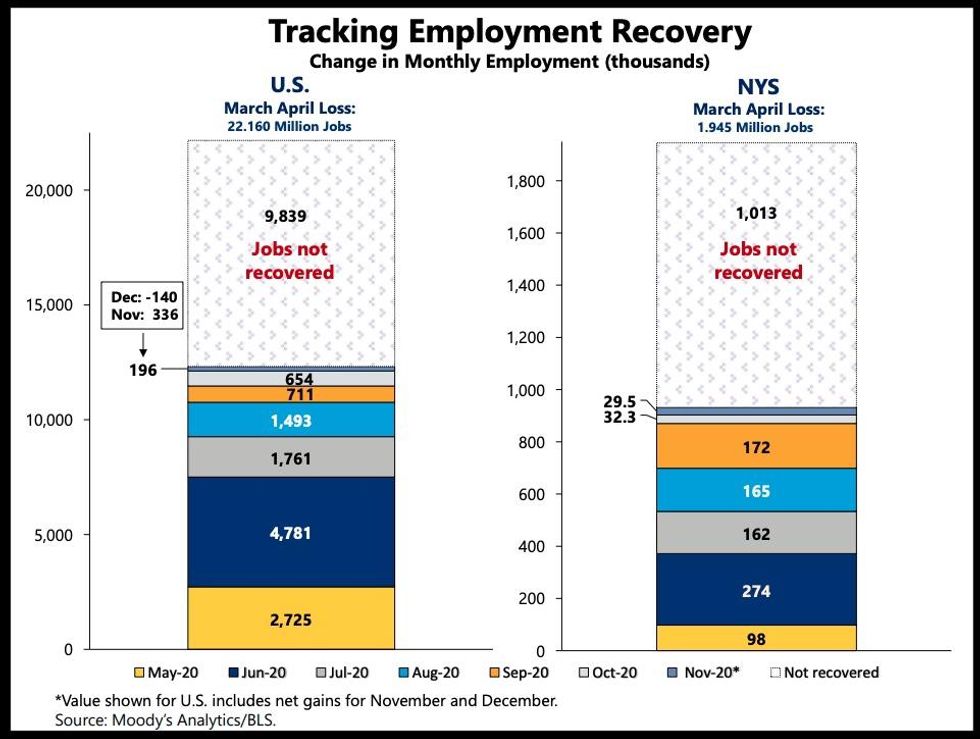 Tracking Employment Recovery
Change in Monthly Employment (thousands)

U.S.
March April Loss:
22.160 Million Jobs

20,000
15,000
10,000
5,000
0

9,839
Jobs not recovered

Dec: -140
Nov: 336

196
654
711
1,493
1,761
4,781
2,725

NYS
March April Loss:
1.945 Million Jobs

1,800
1,600
1,400
1,200
1,000
800
600
400
200
0

1,013
Jobs not recovered

29.5
32.3
172
165
162
274
98

May-20 Jun-20 Jul-20 Aug-20 Sep-20 Oct-20 Nov-20* Not recovered

*Value shown for U.S. includes net gains for November and December.
Source: Moody's Analytics/BLS.